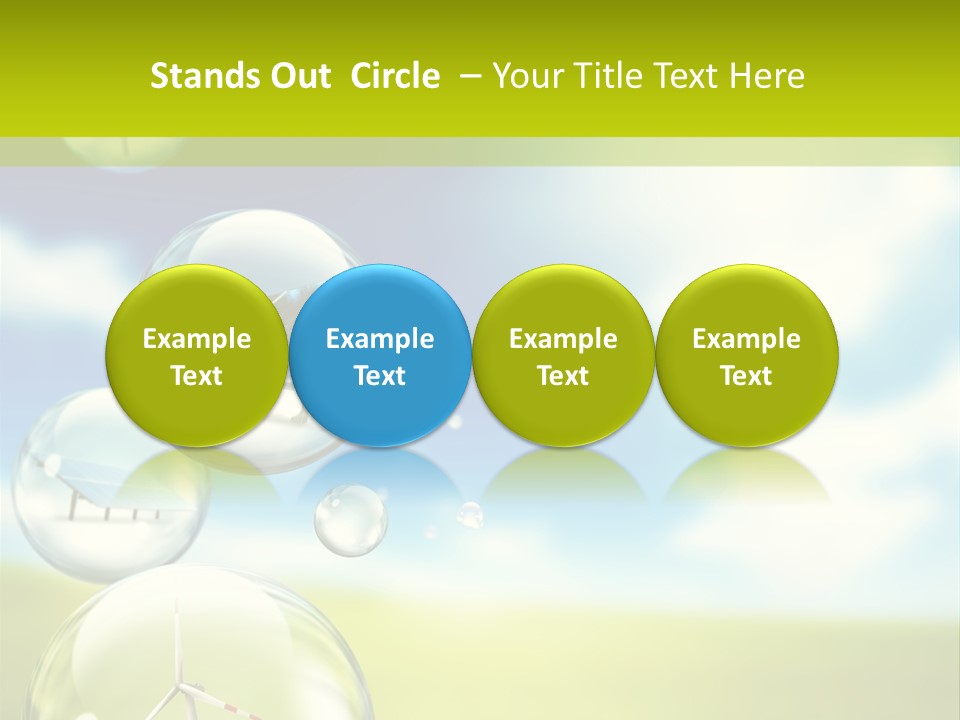 Stands Out Circle – Your Title Text Here

Example Text

Example Text

Example Text

Example Text